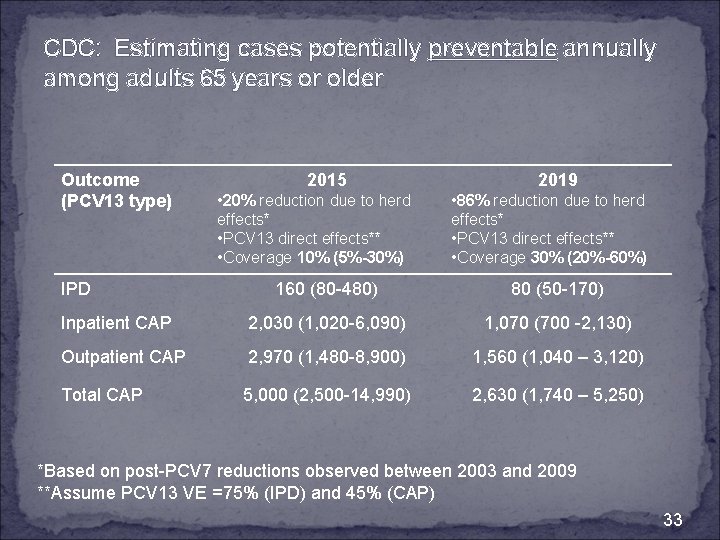 CDC: Estimating cases potentially preventable annually among adults 65 years or older

| Outcome (PCV13 type) | 2015 •20% reduction due to herd effects* •PCV13 direct effects** •Coverage 10% (5%-30%) | 2019 •86% reduction due to herd effects* •PCV13 direct effects** •Coverage 30% (20%-60%) |
|---|---|---|
| IPD | 160 (80-480) | 80 (50-170) |
| Inpatient CAP | 2,030 (1,020-6,090) | 1,070 (700 -2,130) |
| Outpatient CAP | 2,970 (1,480-8,900) | 1,560 (1,040 – 3,120) |
| Total CAP | 5,000 (2,500-14,990) | 2,630 (1,740 – 5,250) |

*Based on post-PCV7 reductions observed between 2003 and 2009
**Assume PCV13 VE =75% (IPD) and 45% (CAP)

33